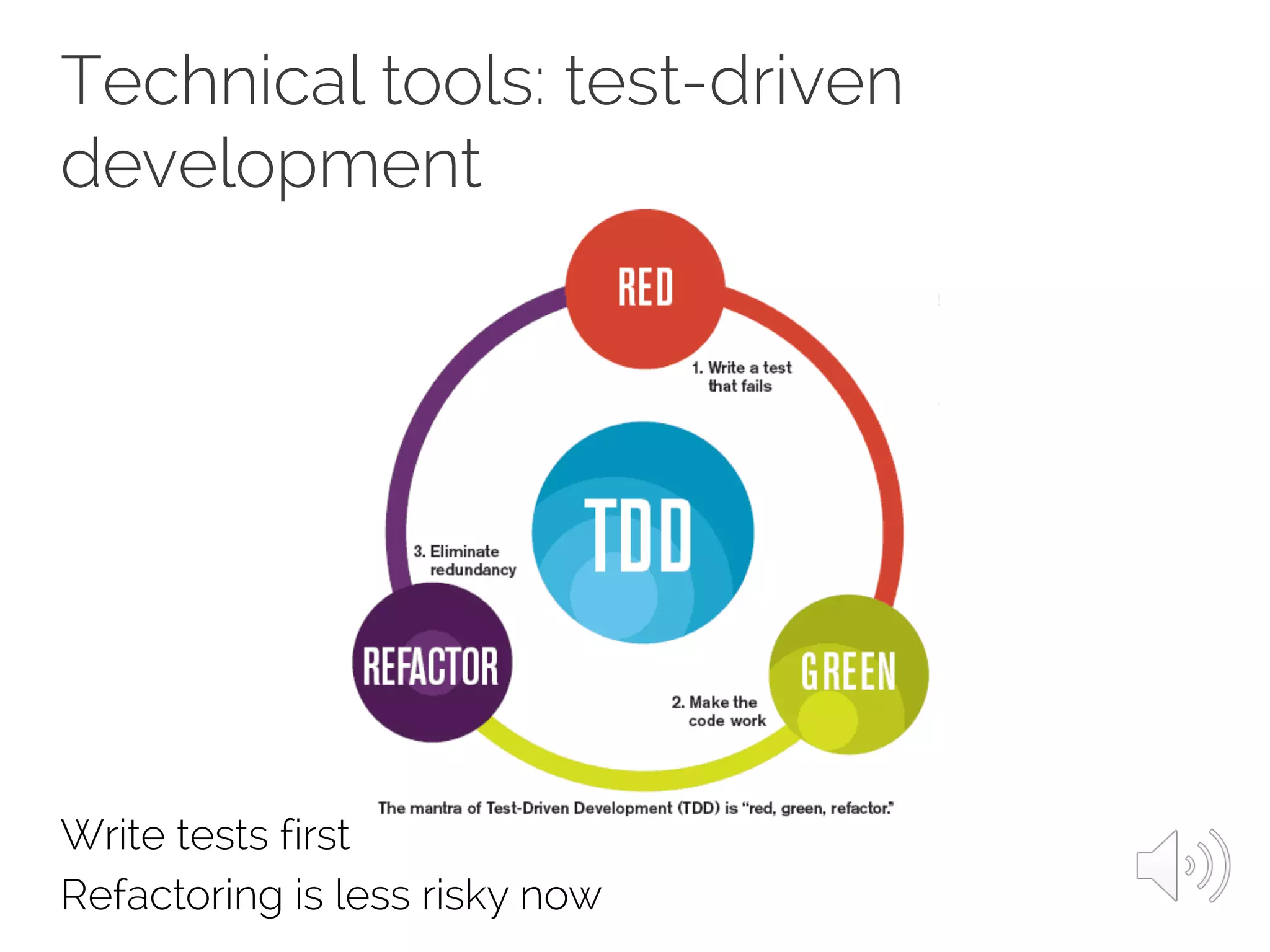 Technical tools: test-driven development

RED

1. Write a test that fails

TDD

3. Eliminate redundancy

REFACTOR

GREEN

2. Make the code work

The mantra of Test-Driven Development (TDD) is "red, green, refactor."

Write tests first

Refactoring is less risky now